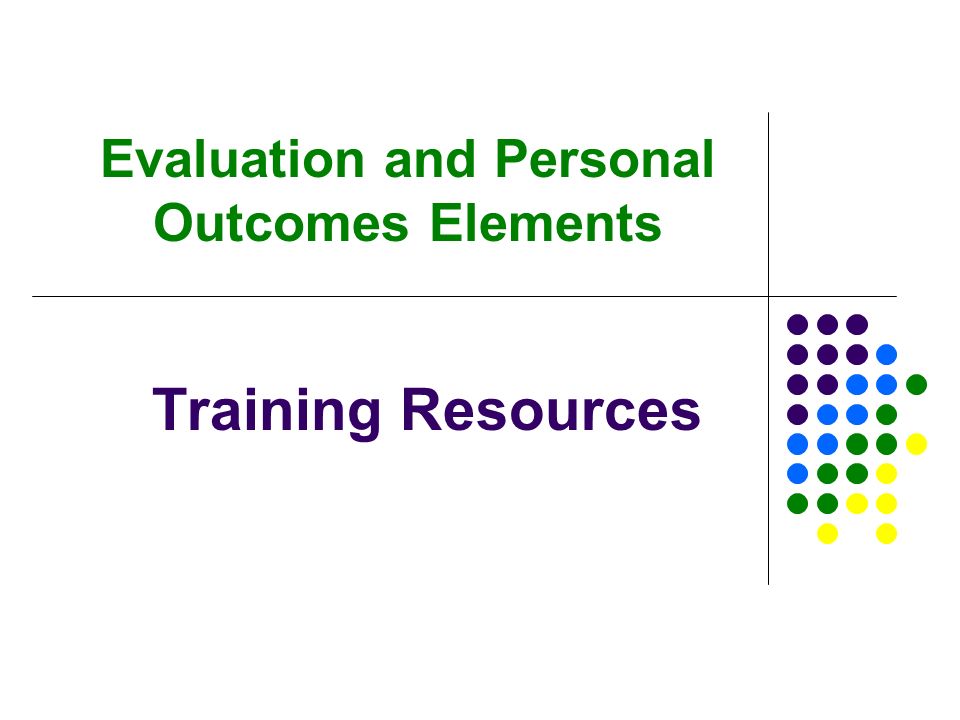 Evaluation and Personal Outcomes Elements

Training Resources